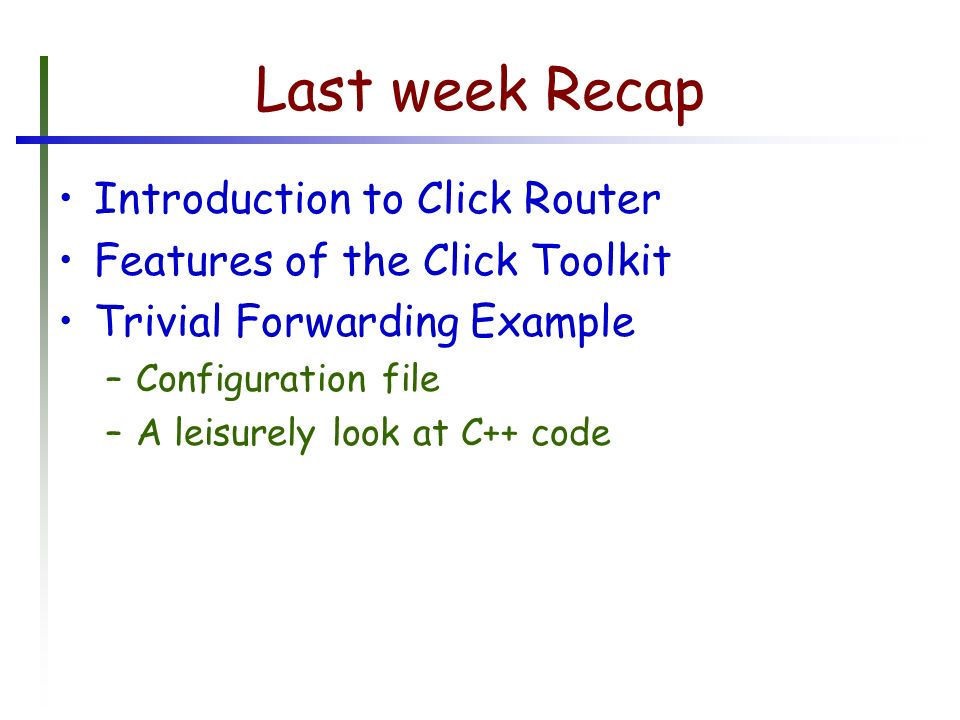 Last week Recap

• Introduction to Click Router
• Features of the Click Toolkit
• Trivial Forwarding Example
  – Configuration file
  – A leisurely look at C++ code